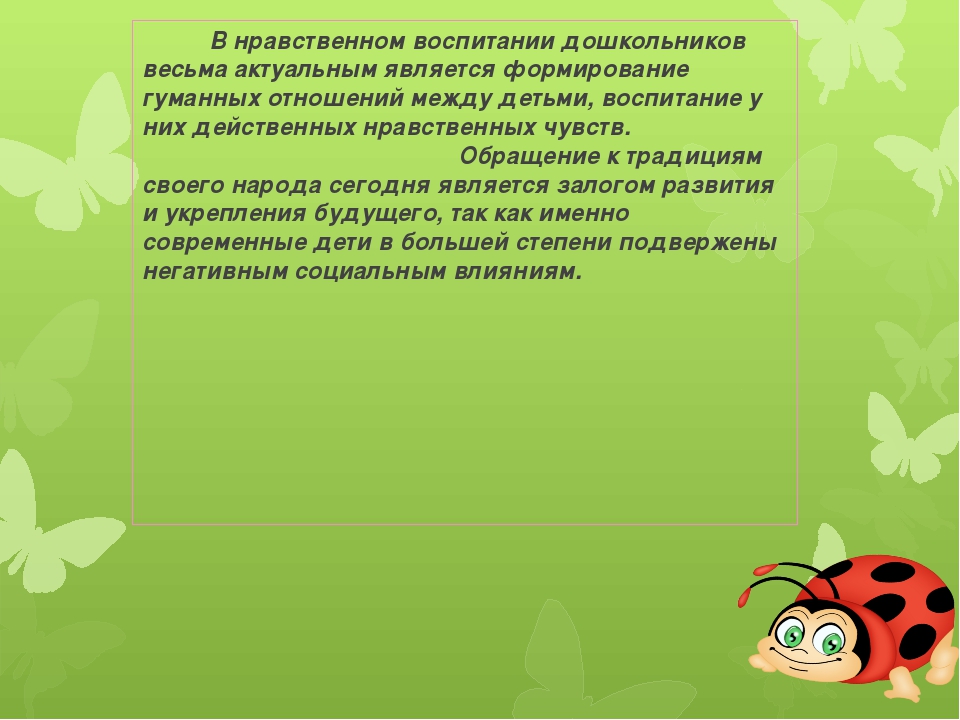 В нравственном воспитании дошкольников весьма актуальным является формирование гуманных отношений между детьми, воспитание у них действенных нравственных чувств.

Обращение к традициям своего народа сегодня является залогом развития и укрепления будущего, так как именно современные дети в большей степени подвержены негативным социальным влияниям.